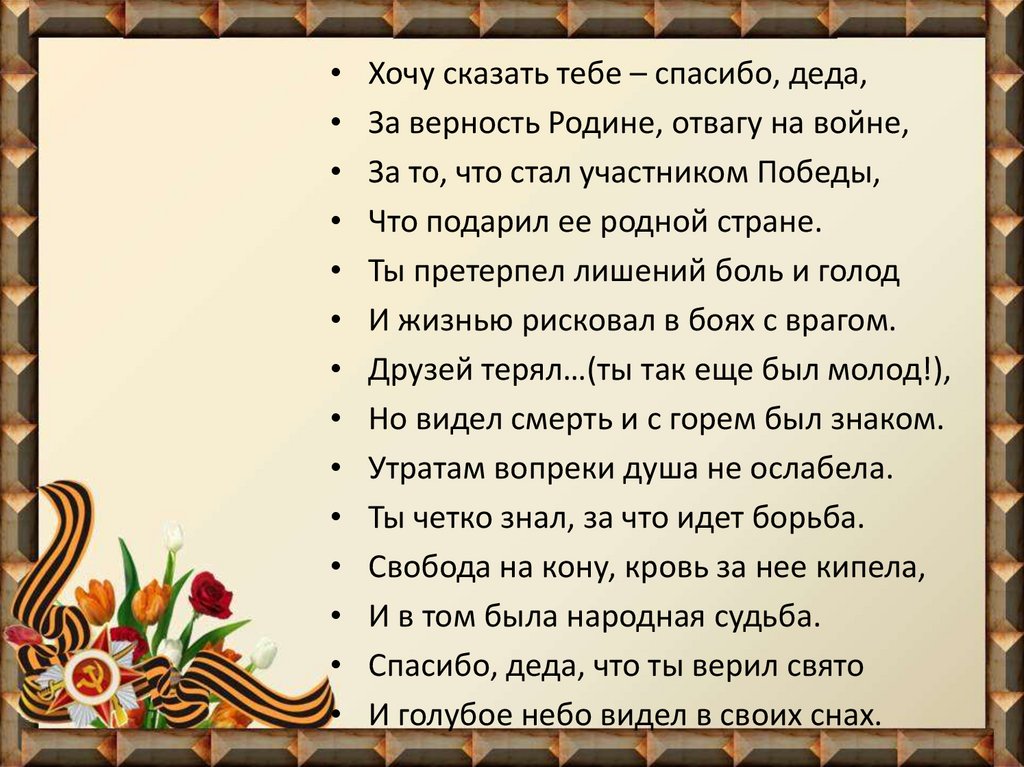 • Хочу сказать тебе – спасибо, деда,
• За верность Родине, отвагу на войне,
• За то, что стал участником Победы,
• Что подарил ее родной стране.
• Ты претерпел лишений боль и голод
• И жизнью рисковал в боях с врагом.
• Друзей терял…(ты так еще был молод!),
• Но видел смерть и с горем был знаком.
• Утратам вопреки душа не ослабела.
• Ты четко знал, за что идет борьба.
• Свобода на кону, кровь за нее кипела,
• И в том была народная судьба.
• Спасибо, деда, что ты верил свято
• И голубое небо видел в своих снах.